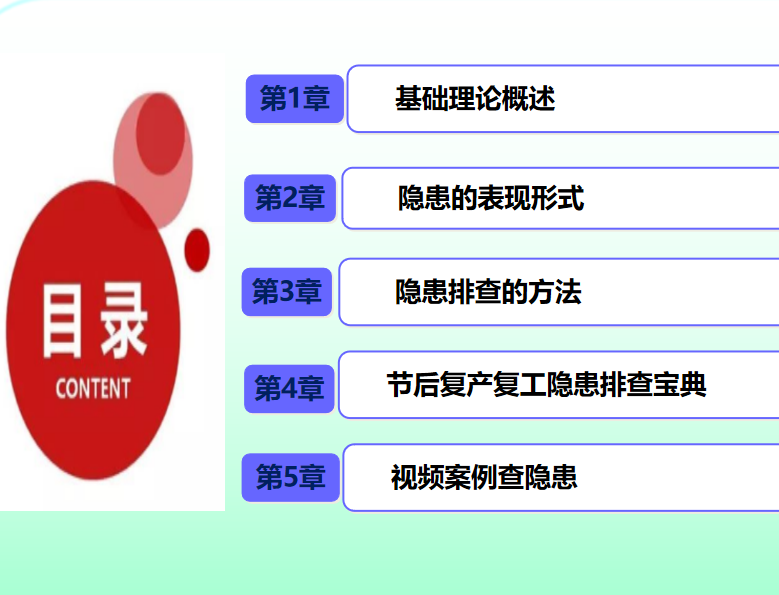 目录
CONTENT

第1章 基础理论概述

第2章 隐患的表现形式

第3章 隐患排查的方法

第4章 节后复产复工隐患排查宝典

第5章 视频案例查隐患